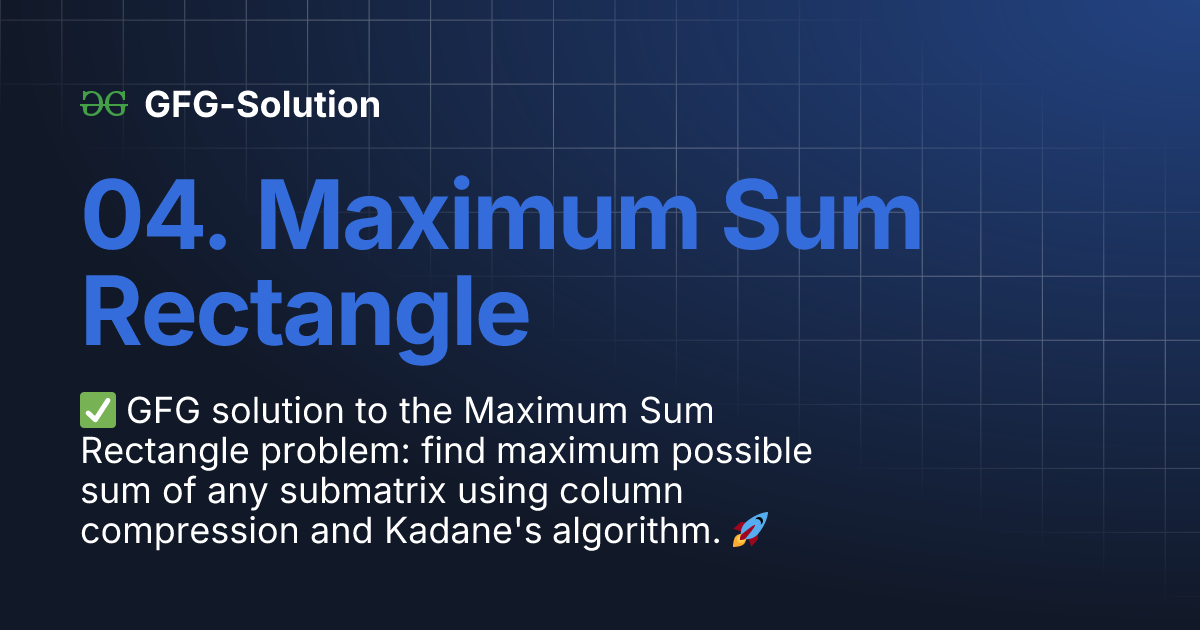 GFG-Solution

04. Maximum Sum Rectangle

✅ GFG solution to the Maximum Sum Rectangle problem: find maximum possible sum of any submatrix using column compression and Kadane's algorithm. 🚀